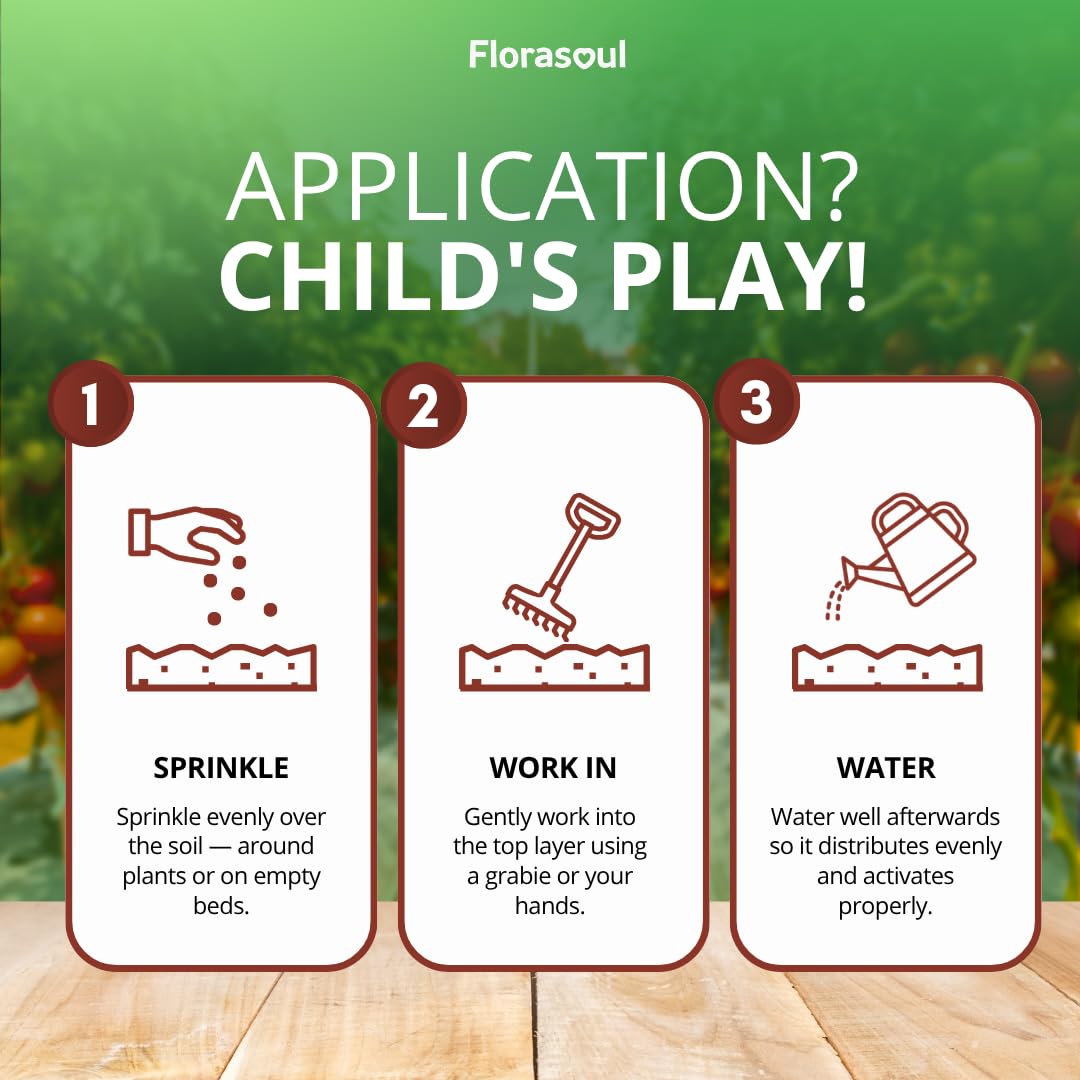 Florasoul

APPLICATION?
CHILD'S PLAY!

1

SPRINKLE

Sprinkle evenly over the soil — around plants or on empty beds.

2

WORK IN

Gently work into the top layer using a grabie or your hands.

3

WATER

Water well afterwards so it distributes evenly and activates properly.